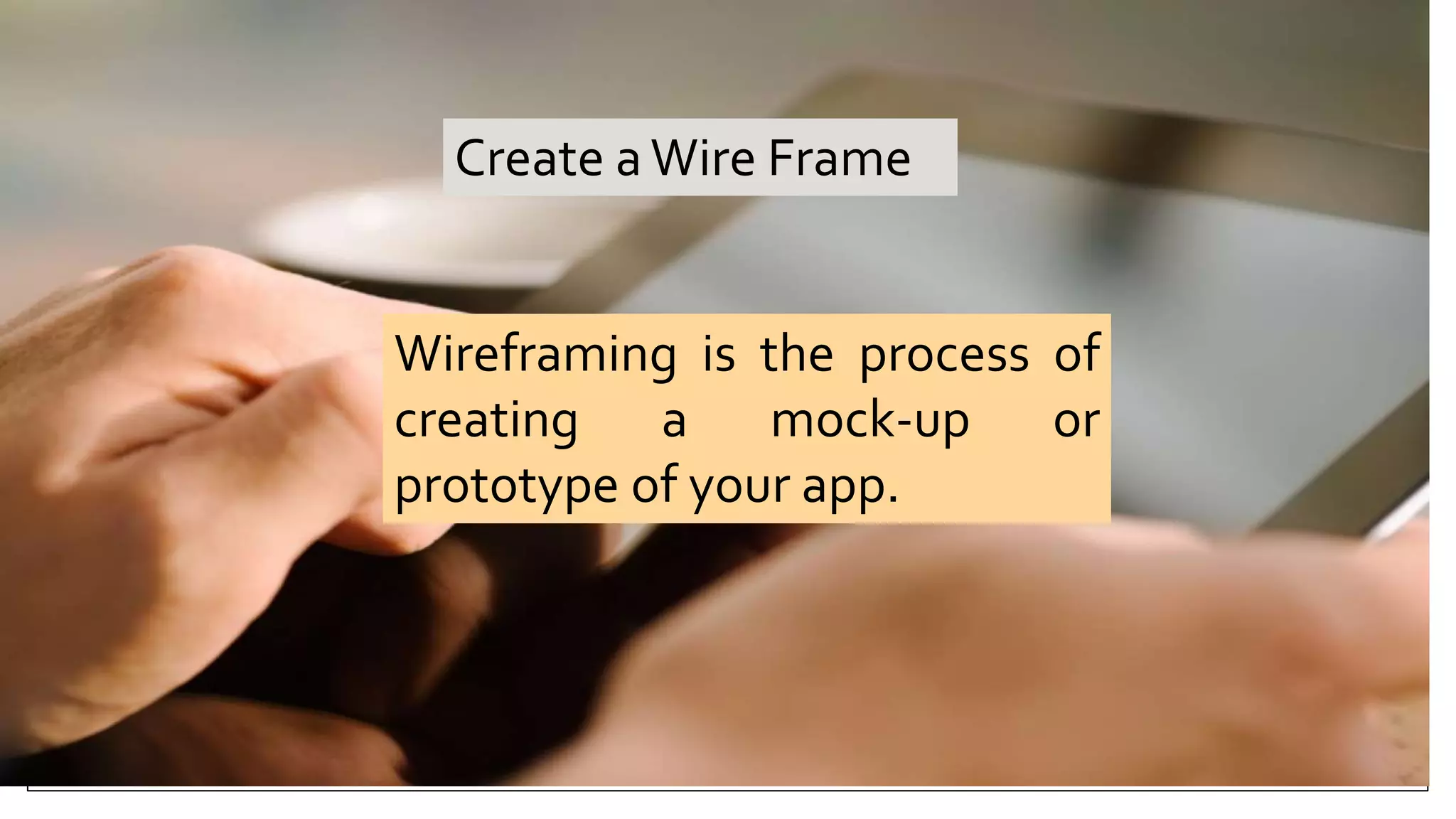 Create a Wire Frame

Wireframing is the process of creating a mock-up or prototype of your app.